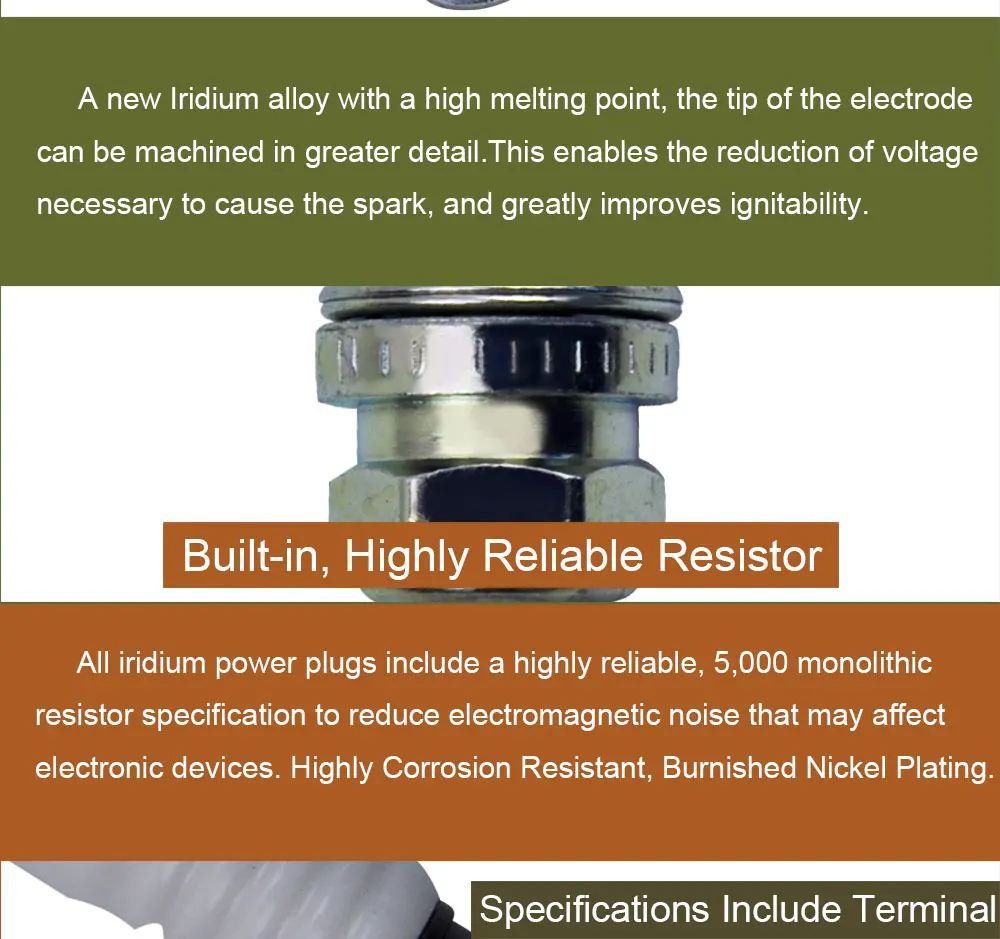 A new Iridium alloy with a high melting point, the tip of the electrode can be machined in greater detail.This enables the reduction of voltage necessary to cause the spark, and greatly improves ignitability.

Built-in, Highly Reliable Resistor

All iridium power plugs include a highly reliable, 5,000 monolithic resistor specification to reduce electromagnetic noise that may affect electronic devices. Highly Corrosion Resistant, Burnished Nickel Plating.

Specifications Include Terminal